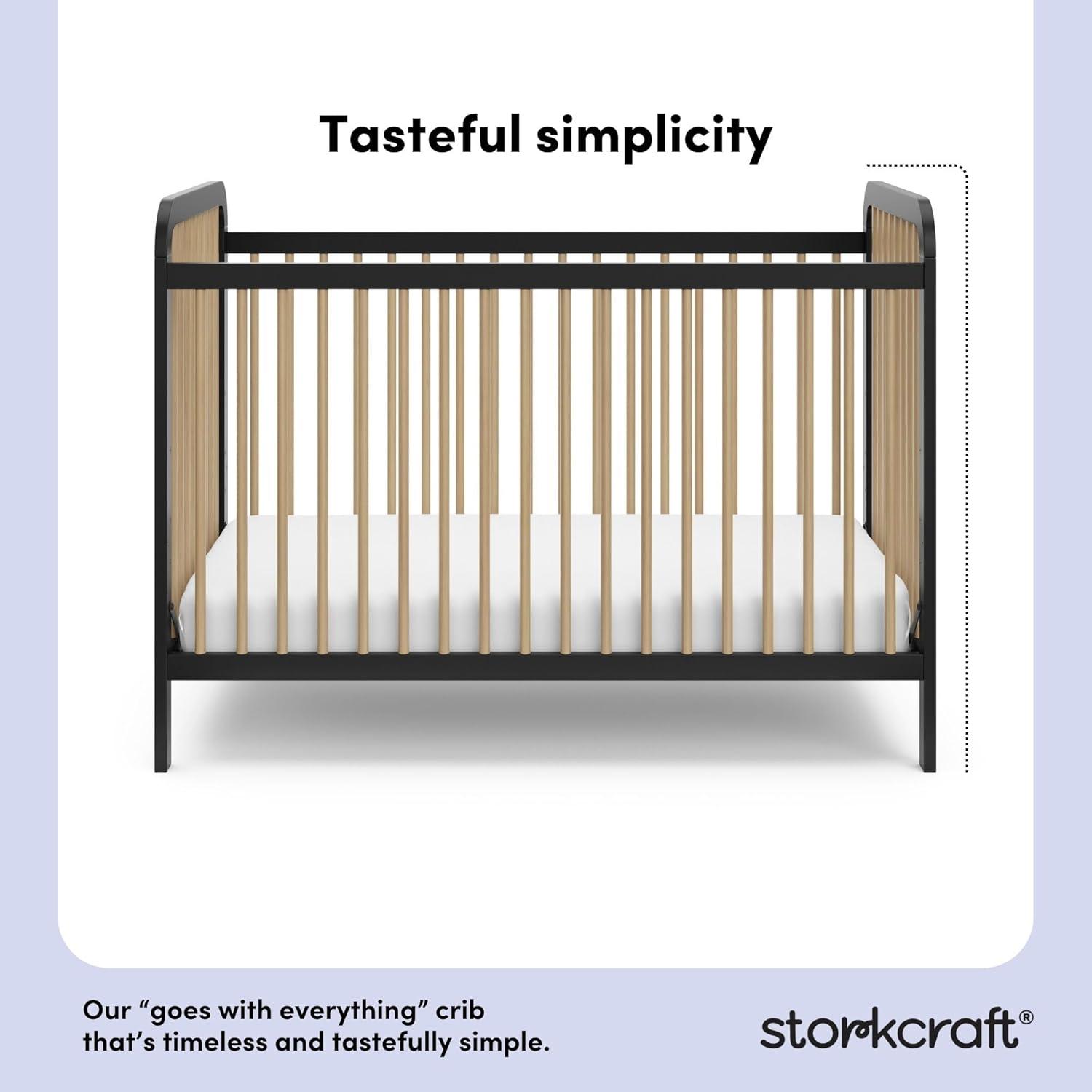 Tasteful simplicity

Our “goes with everything” crib that’s timeless and tastefully simple.

storkcraft®